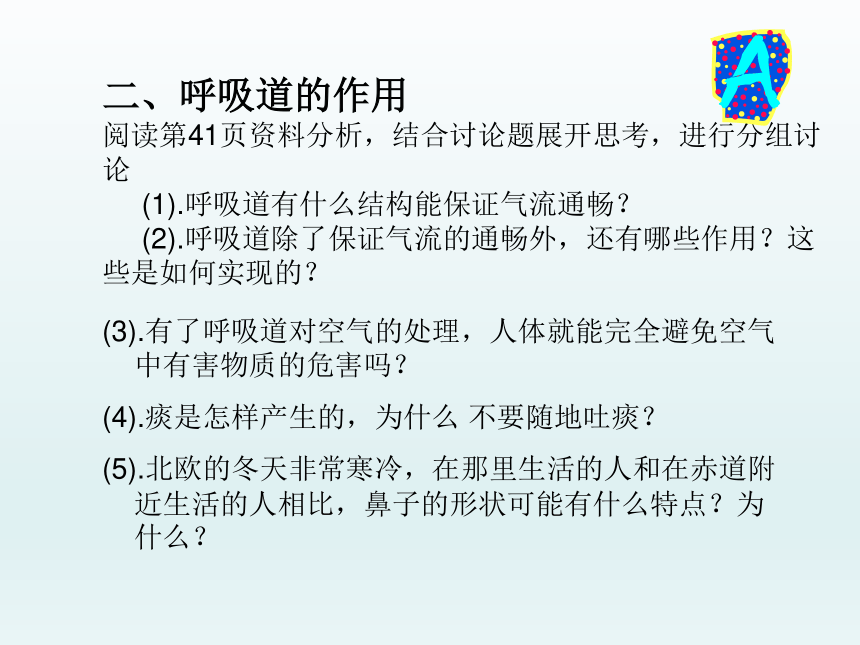 A

二、呼吸道的作用

阅读第41页资料分析，结合讨论题展开思考，进行分组讨论

(1).呼吸道有什么结构能保证气流通畅？

(2).呼吸道除了保证气流的通畅外，还有哪些作用？这些是如何实现的？

(3).有了呼吸道对空气的处理，人体就能完全避免空气中有害物质的危害吗？

(4).痰是怎样产生的，为什么 不要随地吐痰？

(5).北欧的冬天非常寒冷，在那里生活的人和在赤道附近生活的人相比，鼻子的形状可能有什么特点？为什么？